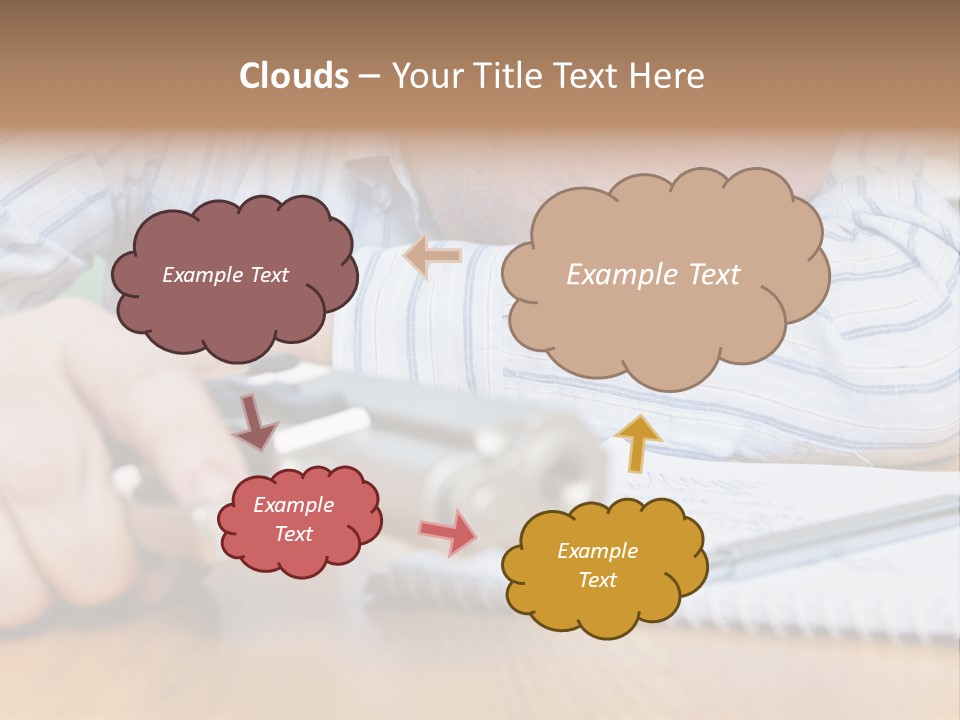 Clouds – Your Title Text Here

Example Text

Example Text

Example Text

Example Text